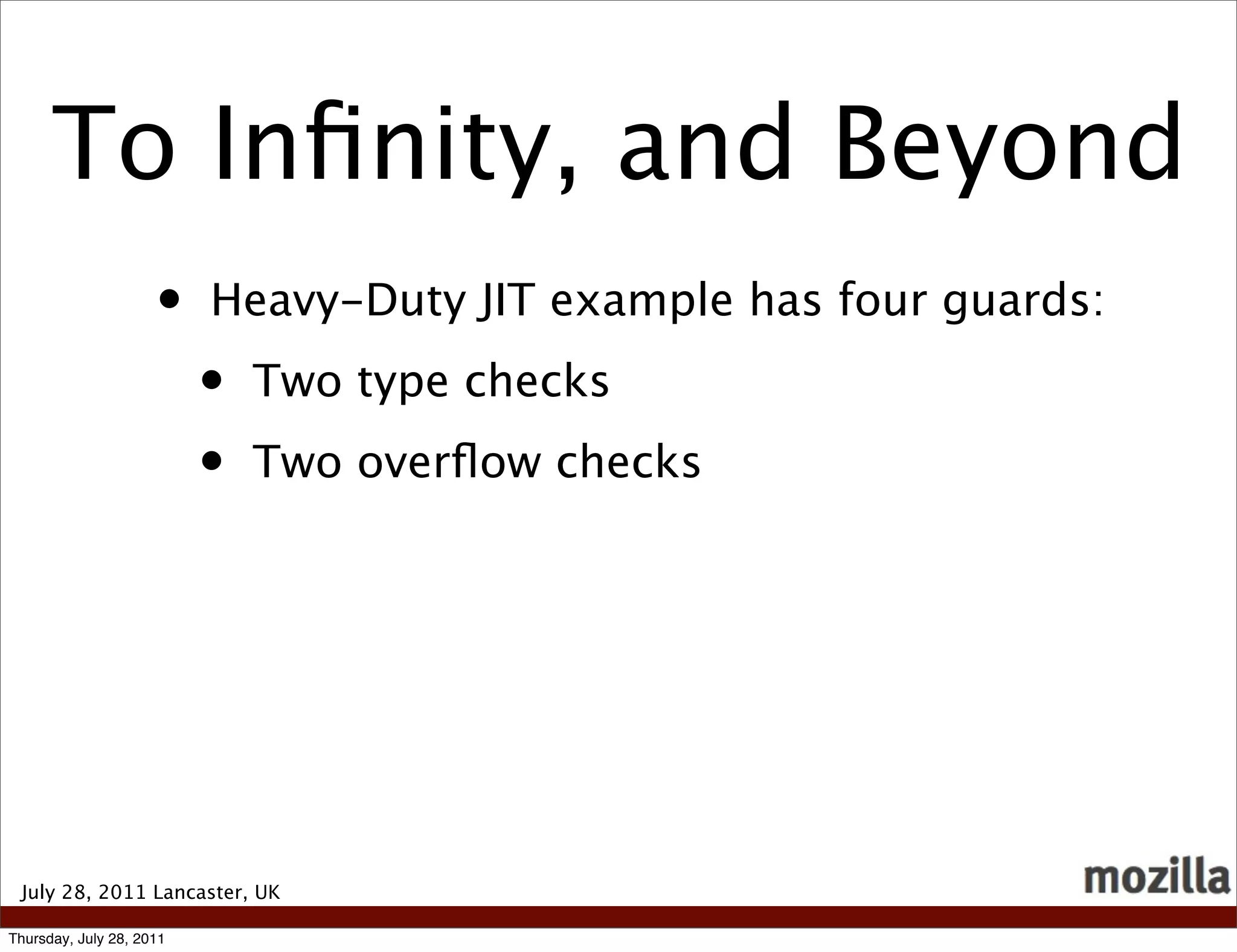 To Infinity, and Beyond

• Heavy-Duty JIT example has four guards:

• Two type checks

• Two overflow checks

July 28, 2011 Lancaster, UK

mozilla

Thursday, July 28, 2011